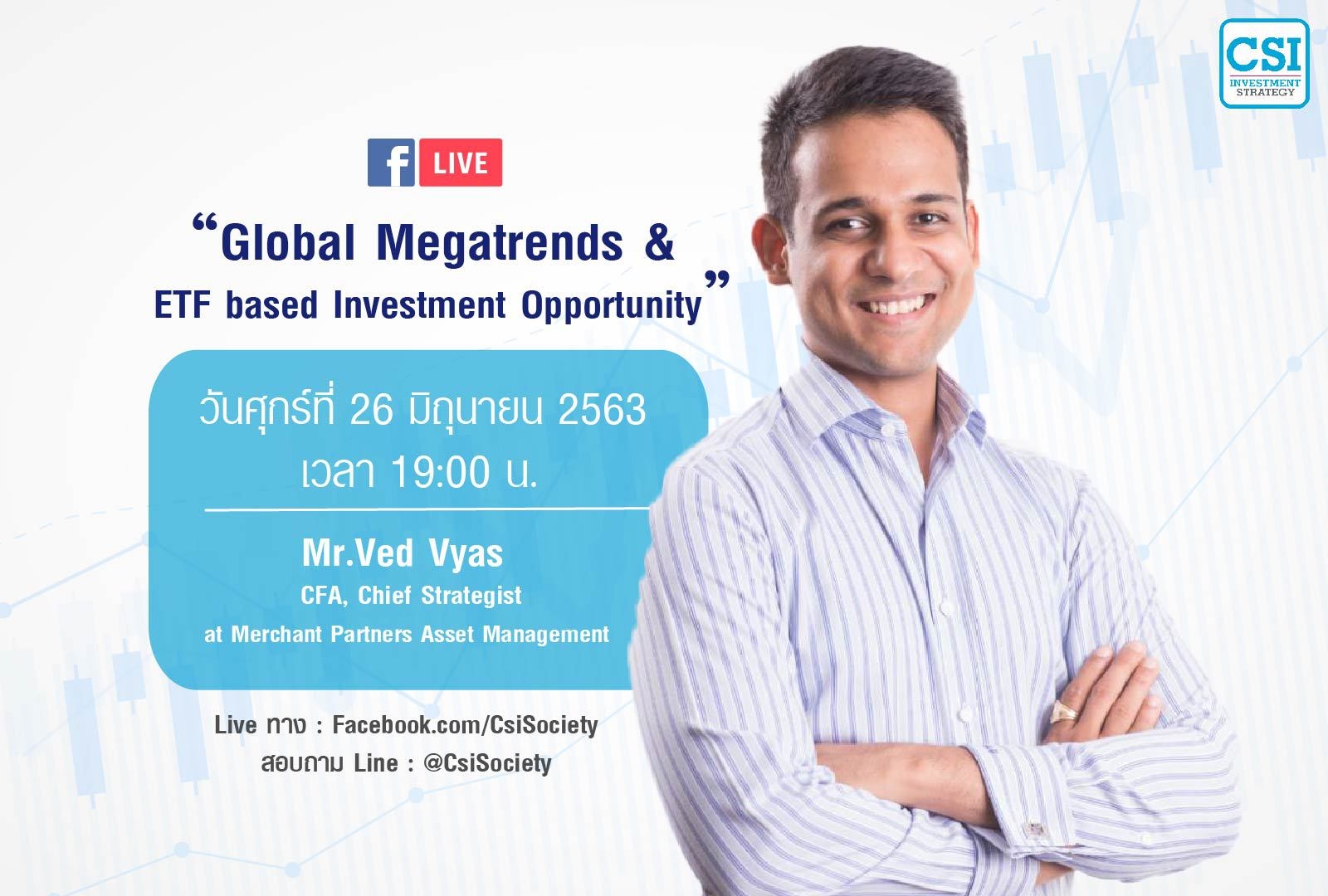 CSI
INVESTMENT
STRATEGY

f LIVE

“Global Megatrends &
ETF based Investment Opportunity”

วันศุกร์ที่ 26 มิถุนายน 2563
เวลา 19:00 น.

Mr.Ved Vyas
CFA, Chief Strategist
at Merchant Partners Asset Management

Live ทาง : Facebook.com/CsiSociety
สอบถาม Line : @CsiSociety